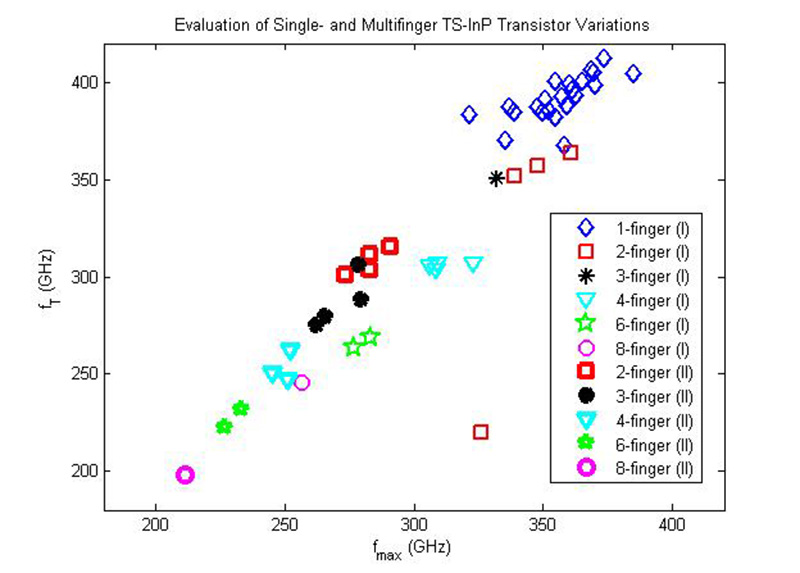 Evaluation of Single- and Multifinger TS-InP Transistor Variations

$f_T$ (GHz)

400
350
300
250
200

200
250
300
350
400

$f_{max}$ (GHz)

1-finger (I)
2-finger (I)
3-finger (I)
4-finger (I)
6-finger (I)
8-finger (I)
2-finger (II)
3-finger (II)
4-finger (II)
6-finger (II)
8-finger (II)